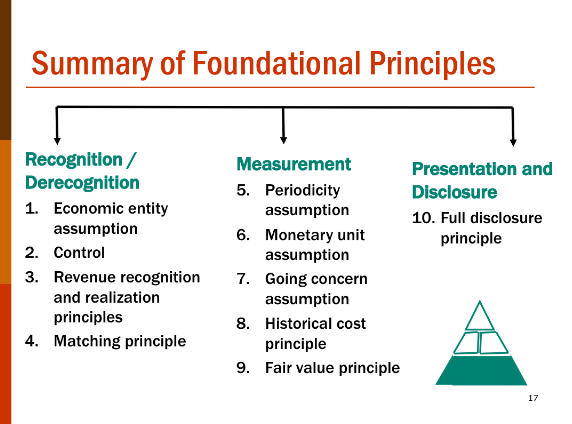 Summary of Foundational Principles

Recognition / Derecognition

1. Economic entity assumption
2. Control
3. Revenue recognition and realization principles
4. Matching principle

Measurement

5. Periodicity assumption
6. Monetary unit assumption
7. Going concern assumption
8. Historical cost principle
9. Fair value principle

Presentation and Disclosure

10. Full disclosure principle

17